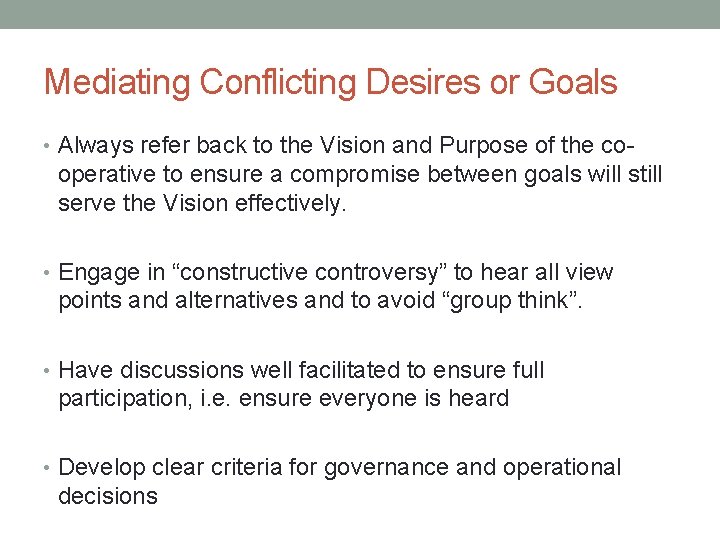 Mediating Conflicting Desires or Goals

• Always refer back to the Vision and Purpose of the co-operative to ensure a compromise between goals will still serve the Vision effectively.

• Engage in “constructive controversy” to hear all view points and alternatives and to avoid “group think”.

• Have discussions well facilitated to ensure full participation, i.e. ensure everyone is heard

• Develop clear criteria for governance and operational decisions